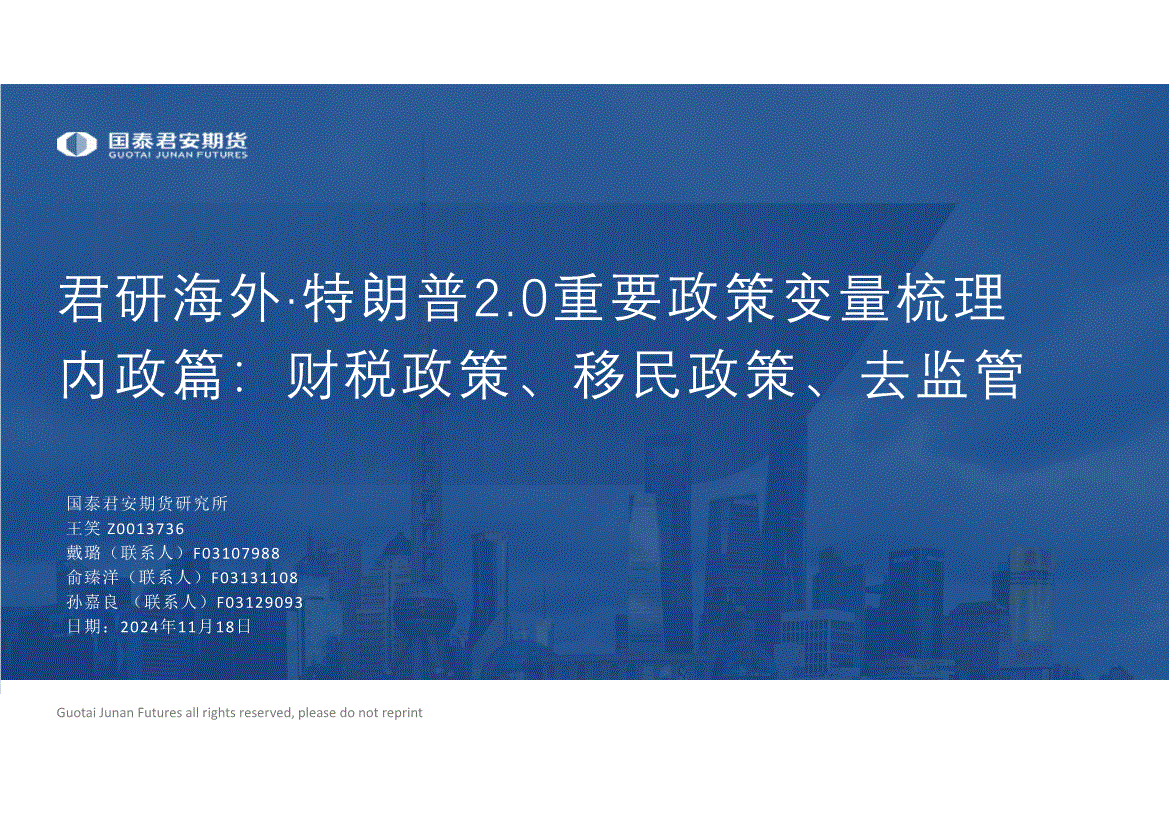 国泰君安期货
GUOTAI JUNAN FUTURES

君研海外·特朗普2.0重要政策变量梳理
内政篇：财税政策、移民政策、去监管

国泰君安期货研究所
王笑 Z0013736
戴璐（联系人）F03107988
俞臻洋（联系人）F03131108
孙嘉良 （联系人）F03129093
日期：2024年11月18日

Guotai Junan Futures all rights reserved, please do not reprint